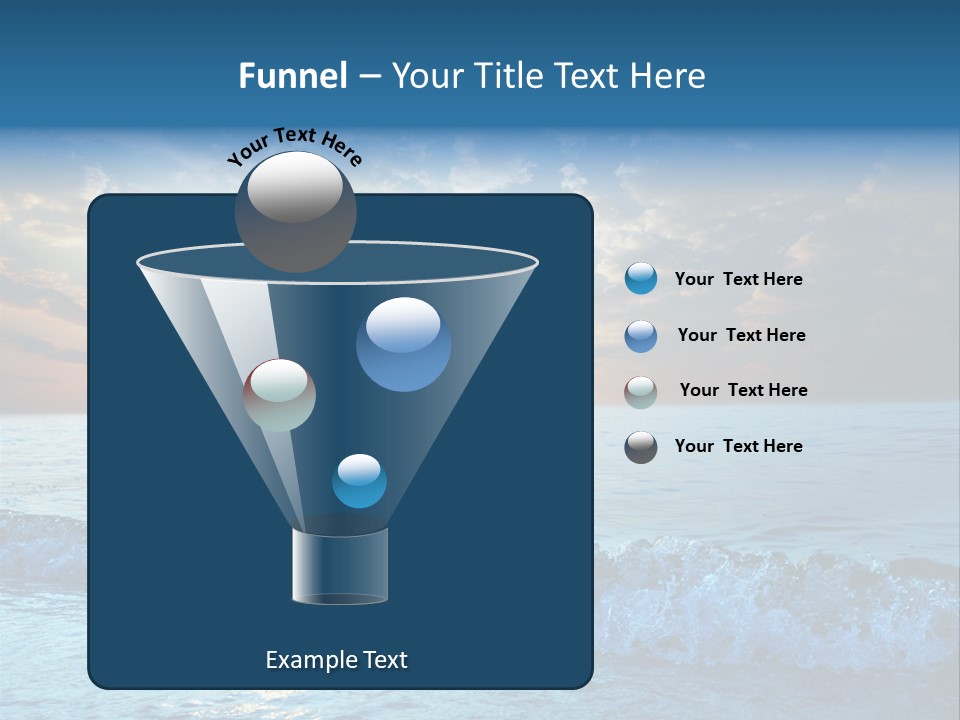 Funnel – Your Title Text Here

Your Text Here

Your Text Here

Your Text Here

Your Text Here

Your Text Here

Example Text